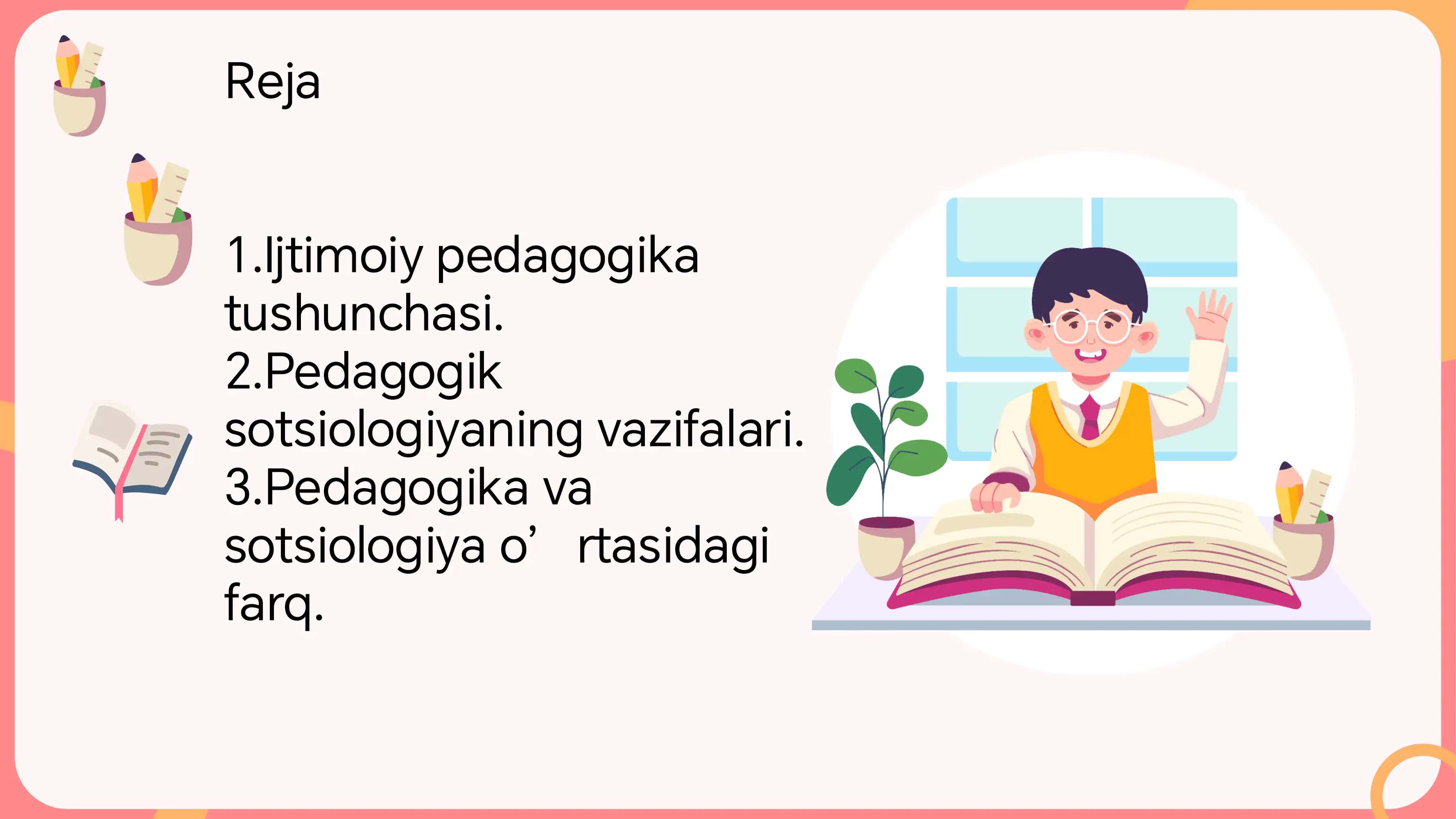 Reja

1.Ijtimoiy pedagogika tushunchasi.
2.Pedagogik sotsiologiyaning vazifalari.
3.Pedagogika va sotsiologiya o’ rtasidagi farq.